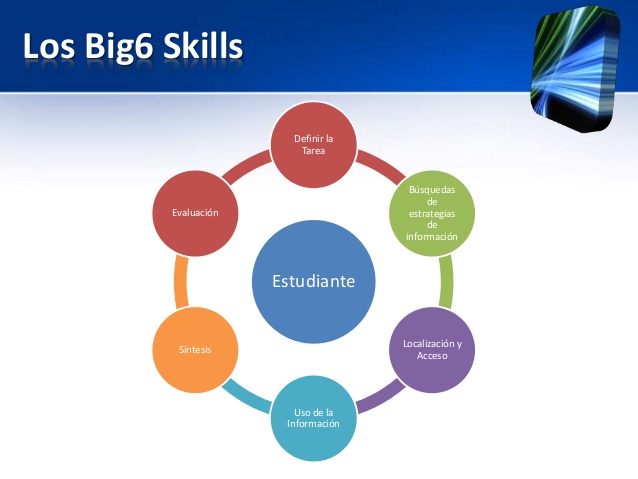 Los Big6 Skills

Definir la Tarea

Búsquedas de estrategias de información

Localización y Acceso

Uso de la Información

Síntesis

Evaluación

Estudiante